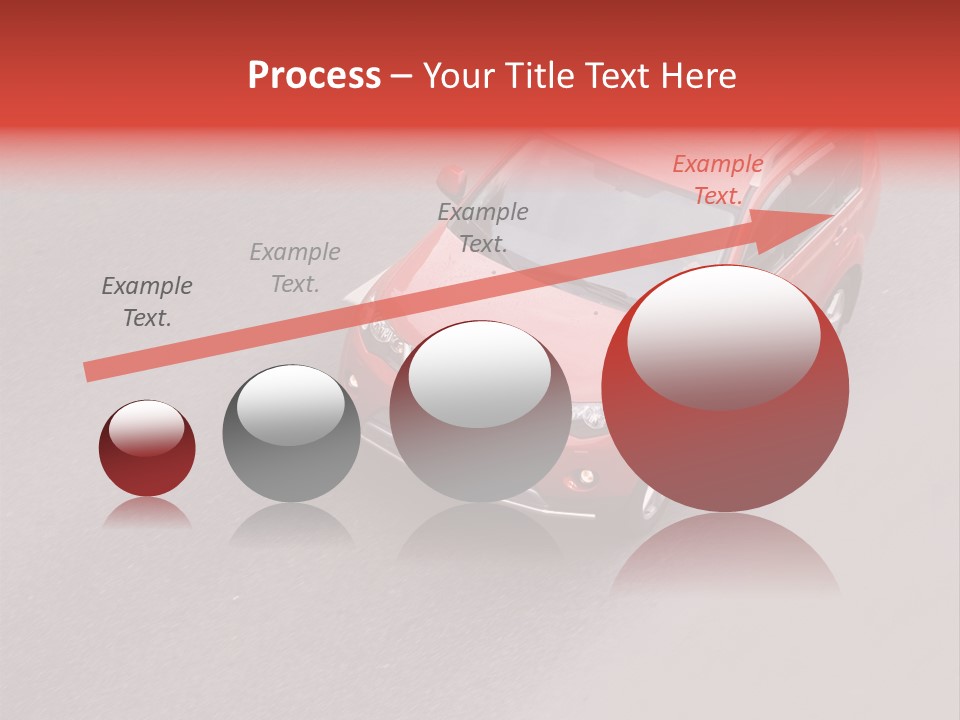 Process – Your Title Text Here

Example Text.

Example Text.

Example Text.

Example Text.